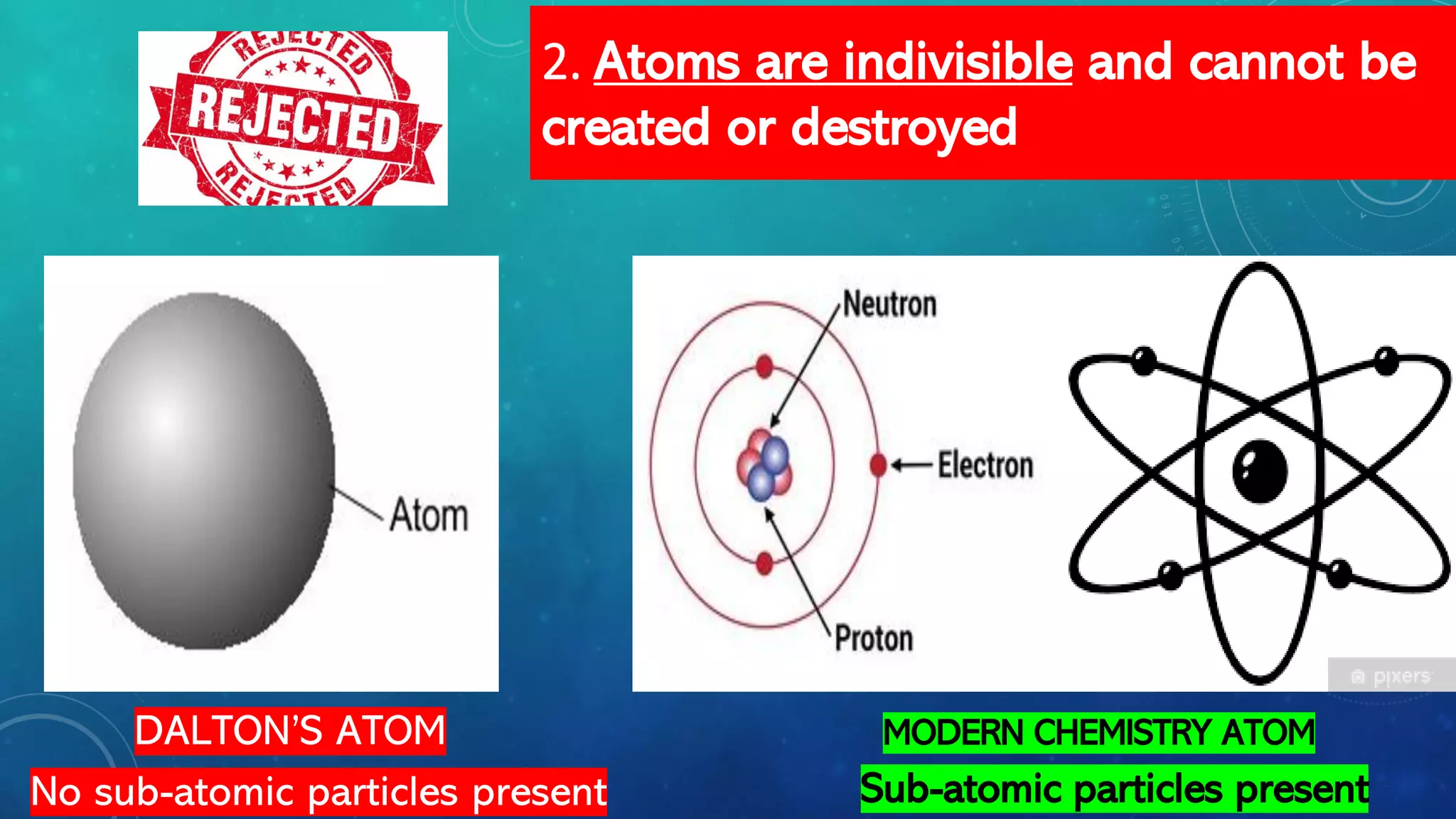 REJECTED
REJECTED
REJECTED

2. Atoms are indivisible and cannot be created or destroyed

Atom

Neutron
Electron
Proton

pixers

DALTON'S ATOM
No sub-atomic particles present

MODERN CHEMISTRY ATOM
Sub-atomic particles present